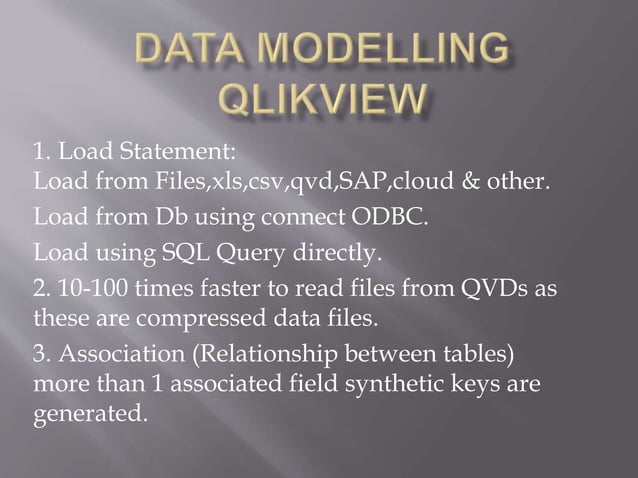 DATA MODELLING QLIKVIEW

1. Load Statement:
Load from Files,xls,csv,qvd,SAP,cloud & other.

Load from Db using connect ODBC.

Load using SQL Query directly.

2. 10-100 times faster to read files from QVDs as these are compressed data files.

3. Association (Relationship between tables) more than 1 associated field synthetic keys are generated.